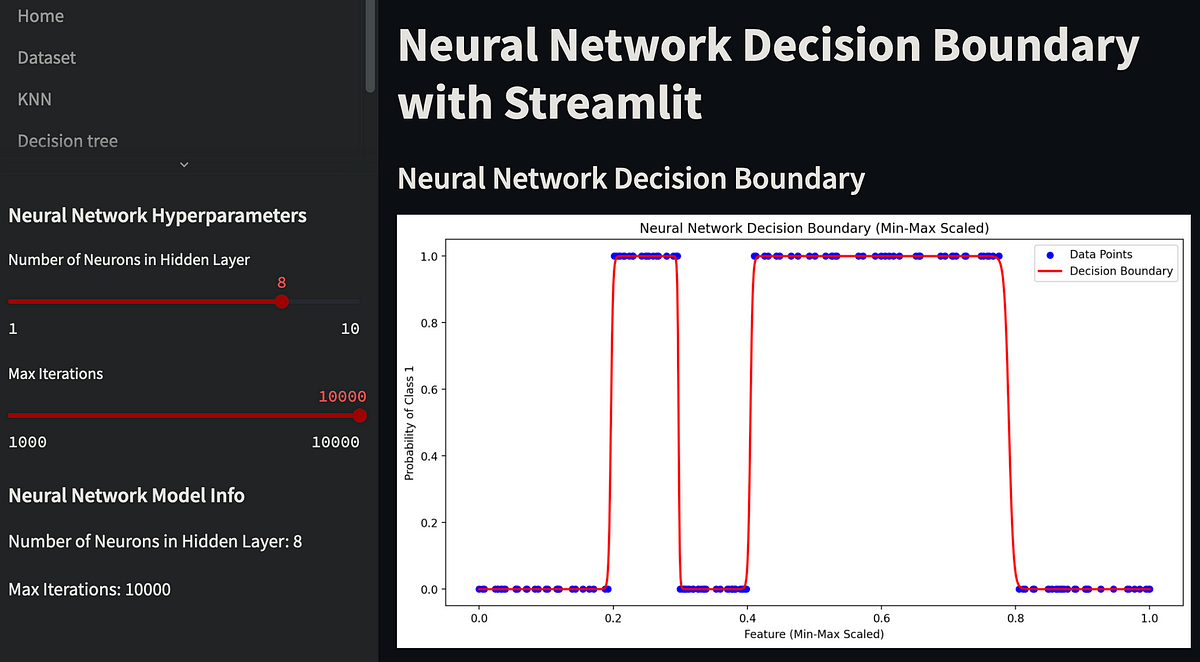 Home

Dataset

KNN

Decision tree

Neural Network Hyperparameters

Number of Neurons in Hidden Layer

8

1

10

Max Iterations

10000

1000

10000

Neural Network Model Info

Number of Neurons in Hidden Layer: 8

Max Iterations: 10000

Neural Network Decision Boundary with Streamlit

Neural Network Decision Boundary

Neural Network Decision Boundary (Min-Max Scaled)

Data Points
Decision Boundary

Probability of Class 1

1.0
0.8
0.6
0.4
0.2
0.0

0.0
0.2
0.4
0.6
0.8
1.0

Feature (Min-Max Scaled)